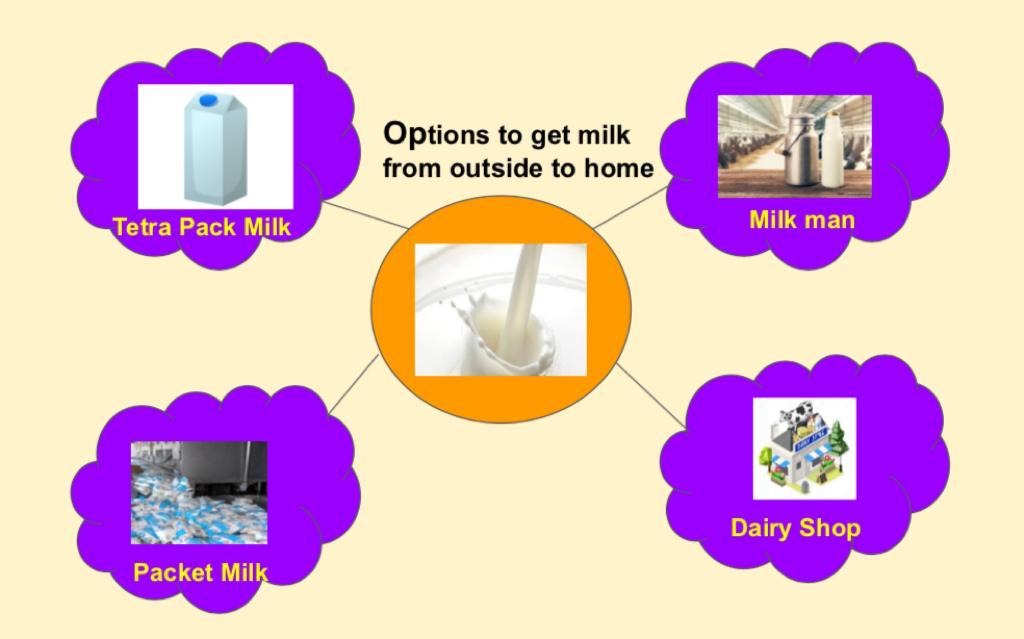 Options to get milk from outside to home

Tetra Pack Milk

Milk man

Packet Milk

Dairy Shop